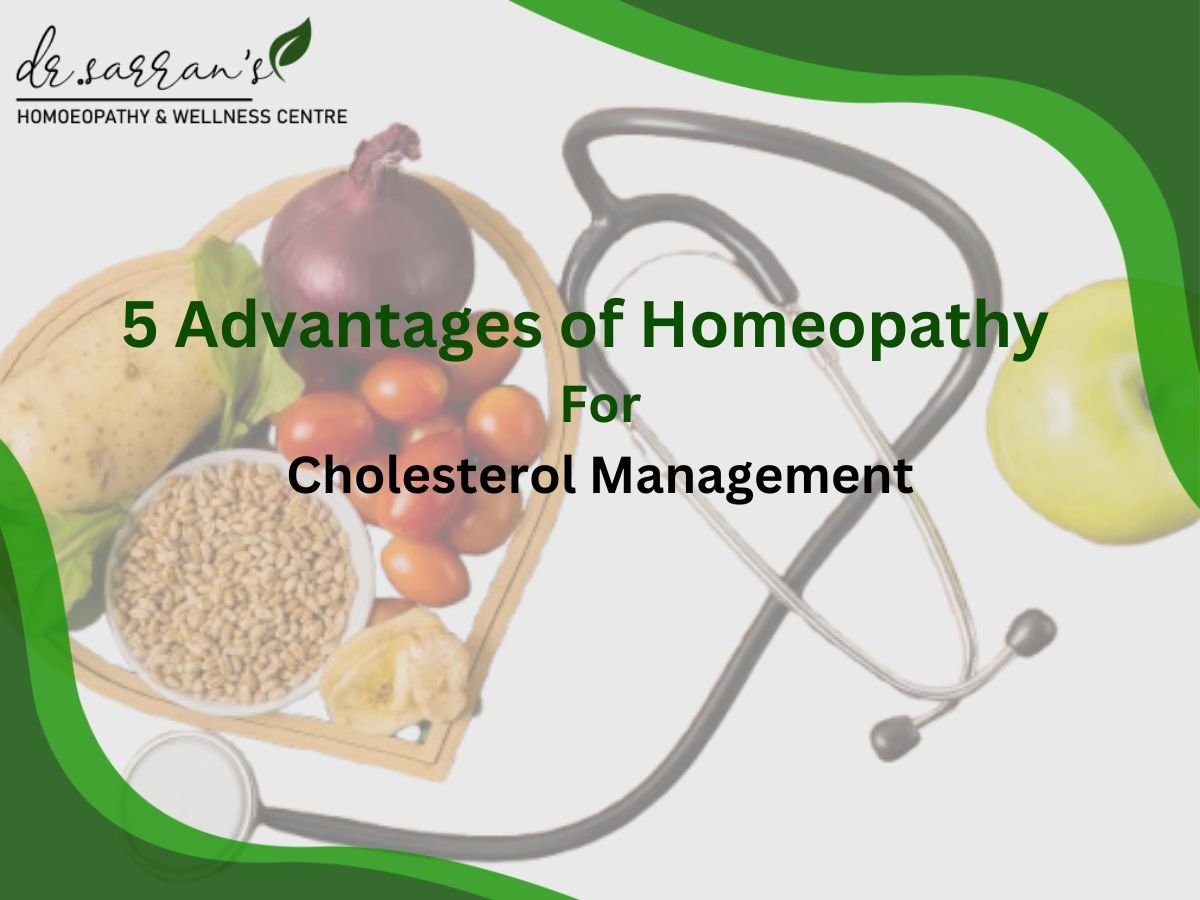 dr.sarran's
HOMOEOPATHY & WELLNESS CENTRE

5 Advantages of Homeopathy
For
Cholesterol Management